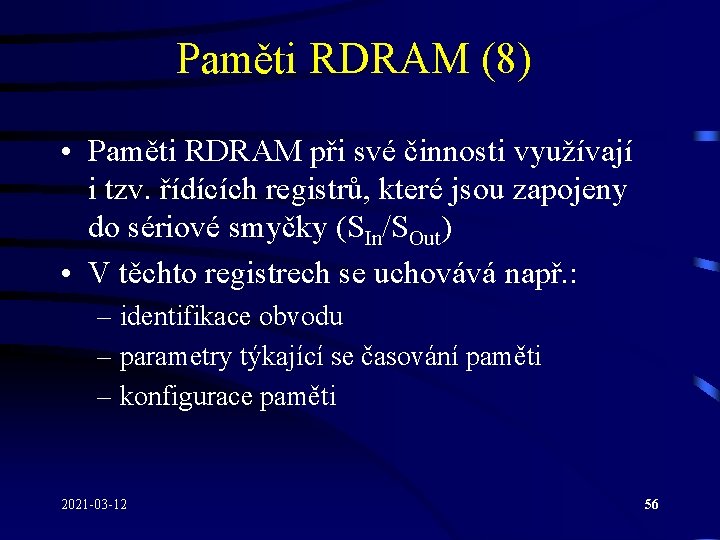 Paměti RDRAM (8)

• Paměti RDRAM při své činnosti využívají i tzv. řídících registrů, které jsou zapojeny do sériové smyčky ($S_{In}/S_{Out}$)
• V těchto registrech se uchovává např.:
– identifikace obvodu
– parametry týkající se časování paměti
– konfigurace paměti

2021-03-12

56